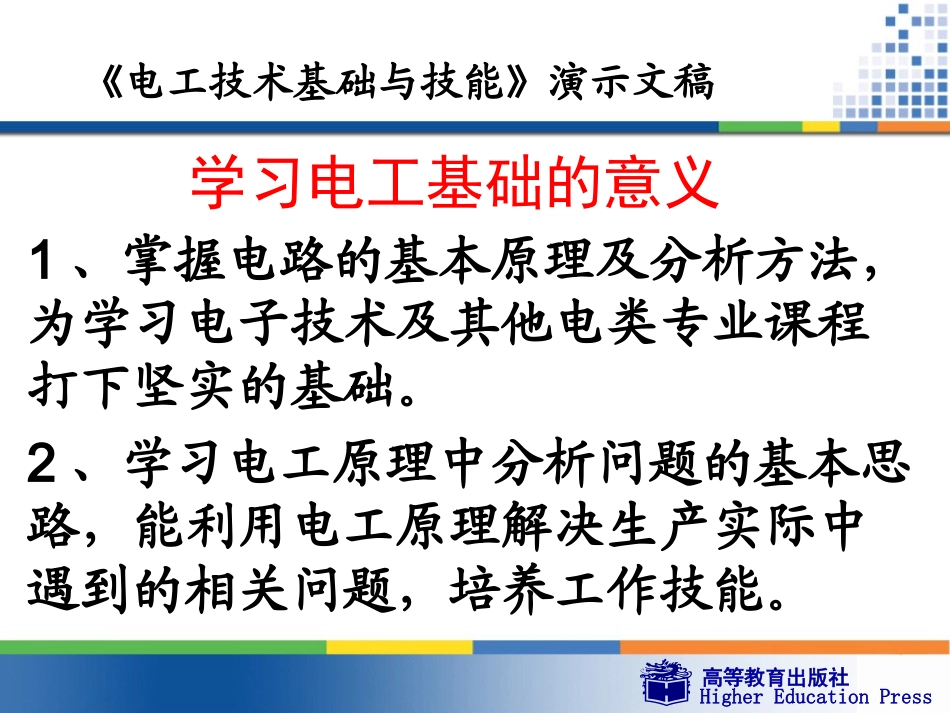 《电工技术基础与技能》演示文稿

学习电工基础的意义

1、掌握电路的基本原理及分析方法，为学习电子技术及其他电类专业课程打下坚实的基础。

2、学习电工原理中分析问题的基本思路，能利用电工原理解决生产实际中遇到的相关问题，培养工作技能。

高等教育出版社
Higher Education Press